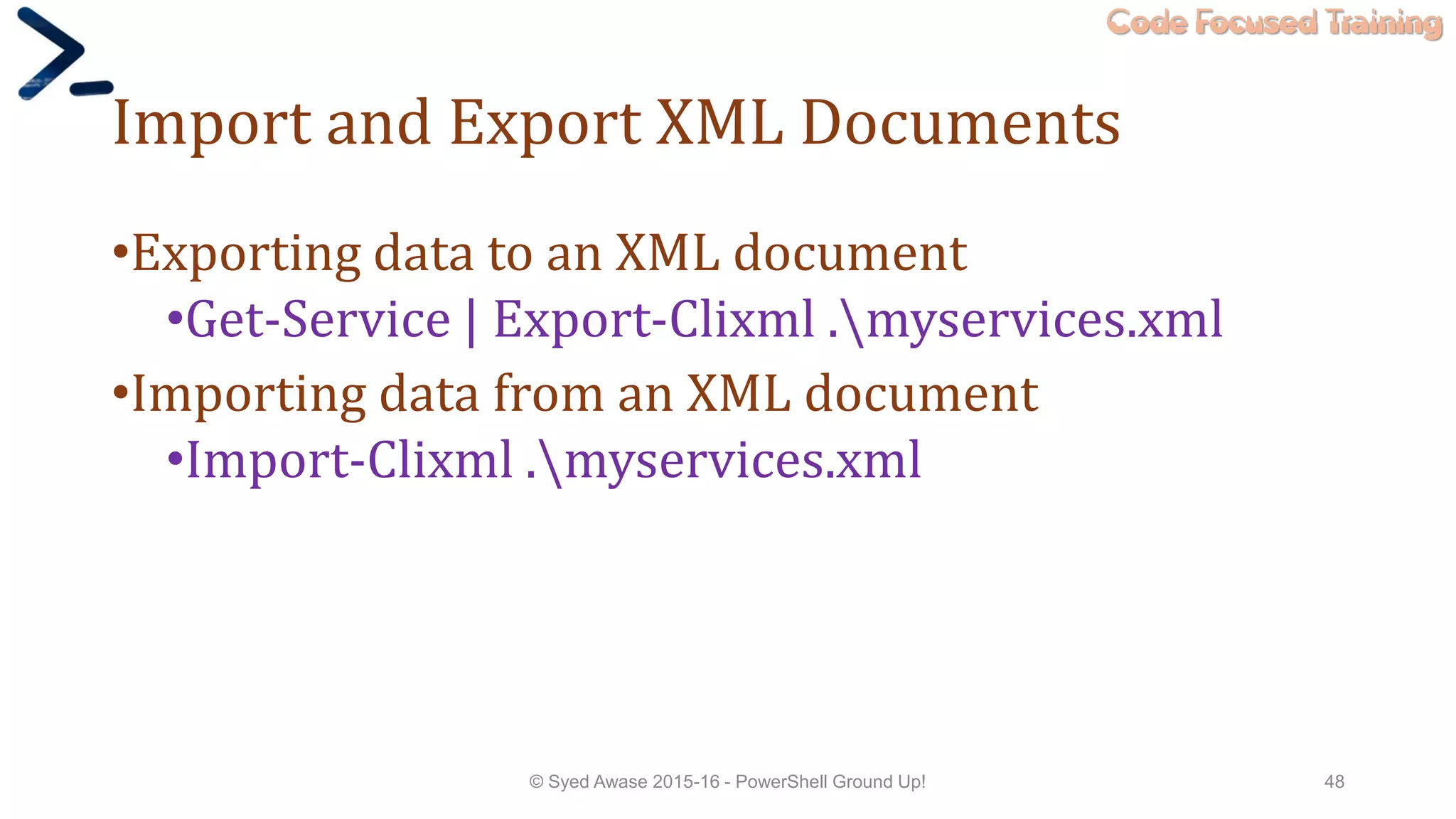 Code Focused Training

Import and Export XML Documents

•Exporting data to an XML document

•Get-Service | Export-Clixml .\myservices.xml

•Importing data from an XML document

•Import-Clixml .\myservices.xml

© Syed Awase 2015-16 - PowerShell Ground Up!

48